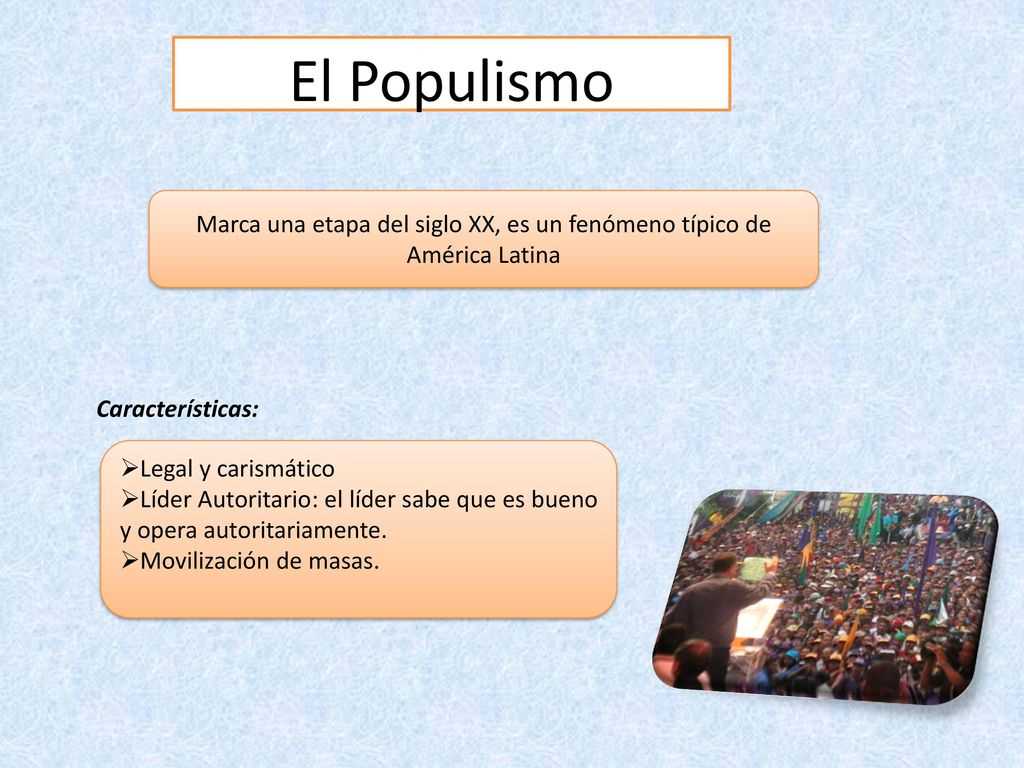 El Populismo

Marca una etapa del siglo XX, es un fenómeno típico de América Latina

Características:

➢Legal y carismático
➢Líder Autoritario: el líder sabe que es bueno y opera autoritariamente.
➢Movilización de masas.